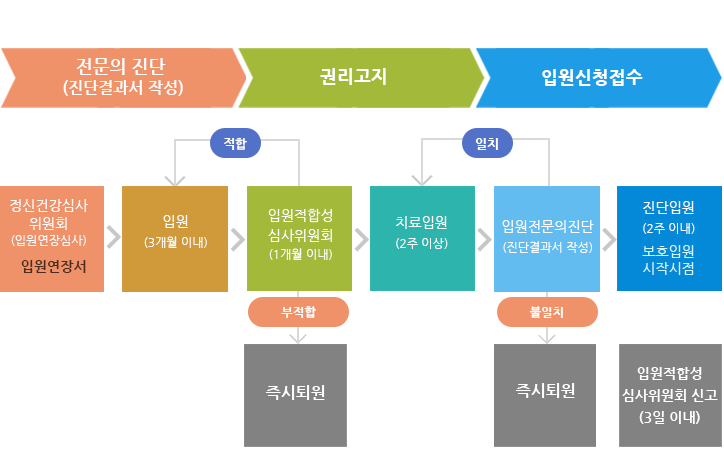 전문의 진단
(진단결과서 작성)

권리고지

입원신청접수

적합

일치

정신건강심사
위원회
(입원연장심사)
입원연장서

입원
(3개월 이내)

입원적합성
심사위원회
(1개월 이내)

치료입원
(2주 이상)

입원전문의진단
(진단결과서 작성)

진단입원
(2주 이내)
보호입원
시작시점

부적합

불일치

즉시퇴원

즉시퇴원

입원적합성
심사위원회 신고
(3일 이내)